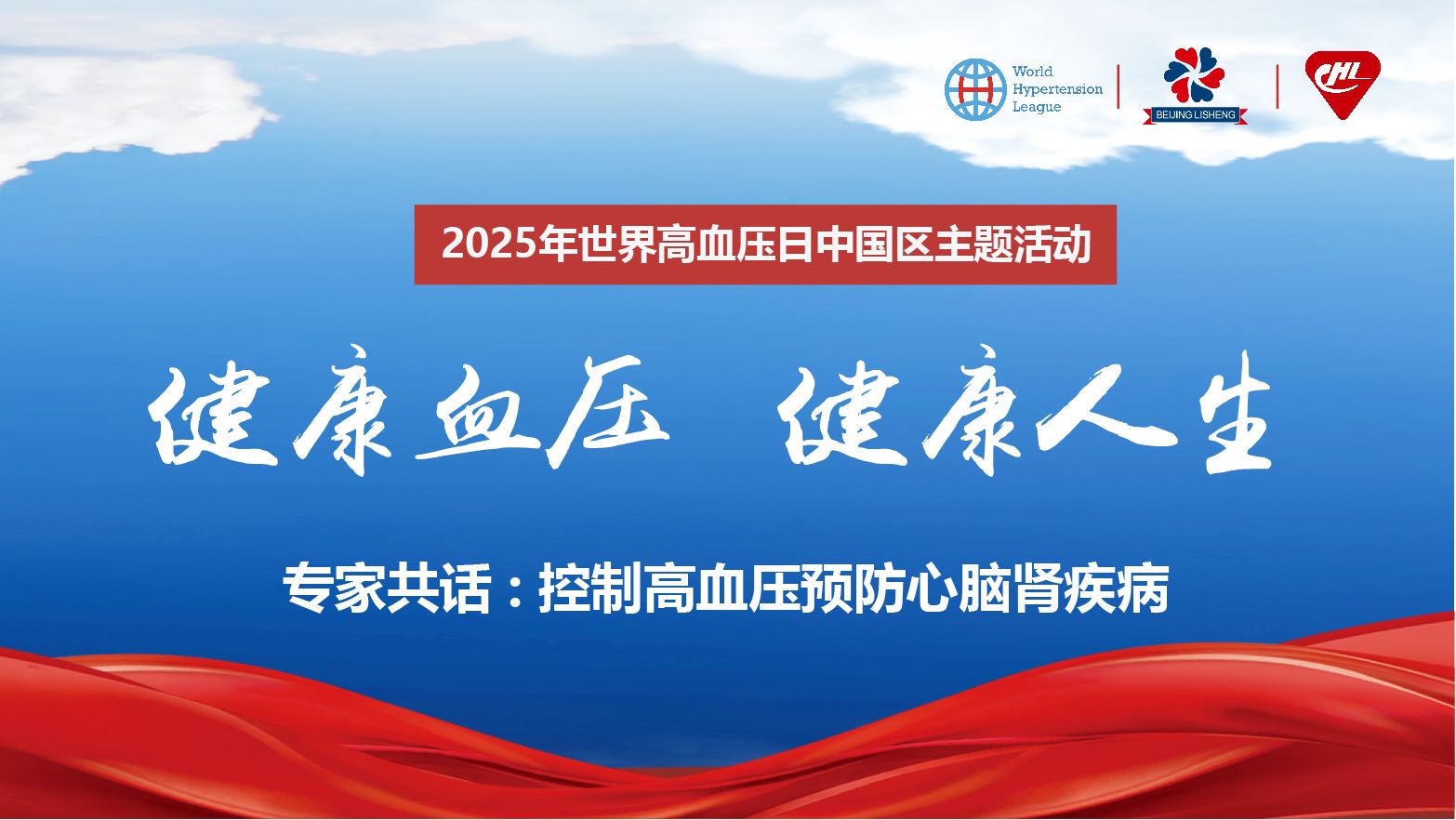 World Hypertension League

BEIJING LISHENG

CHL

2025年世界高血压日中国区主题活动

健康血压 健康人生

专家共话：控制高血压预防心脑肾疾病